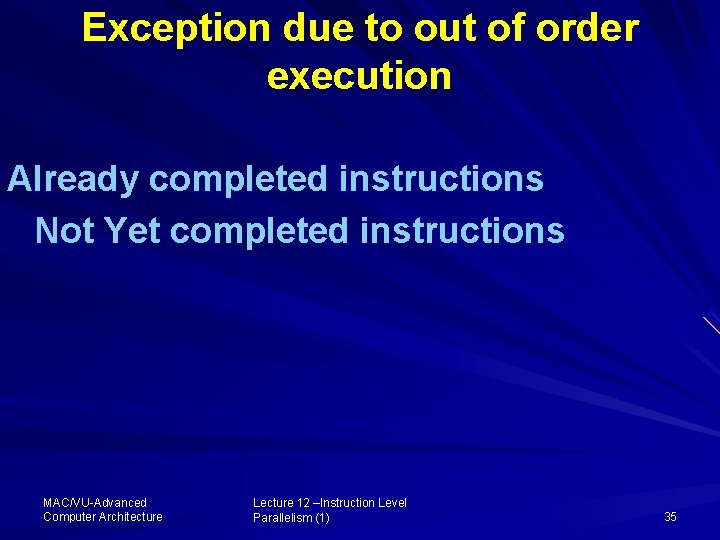 Exception due to out of order execution

Already completed instructions

Not Yet completed instructions

MAC/VU-Advanced Computer Architecture

Lecture 12 –Instruction Level Parallelism (1)

35